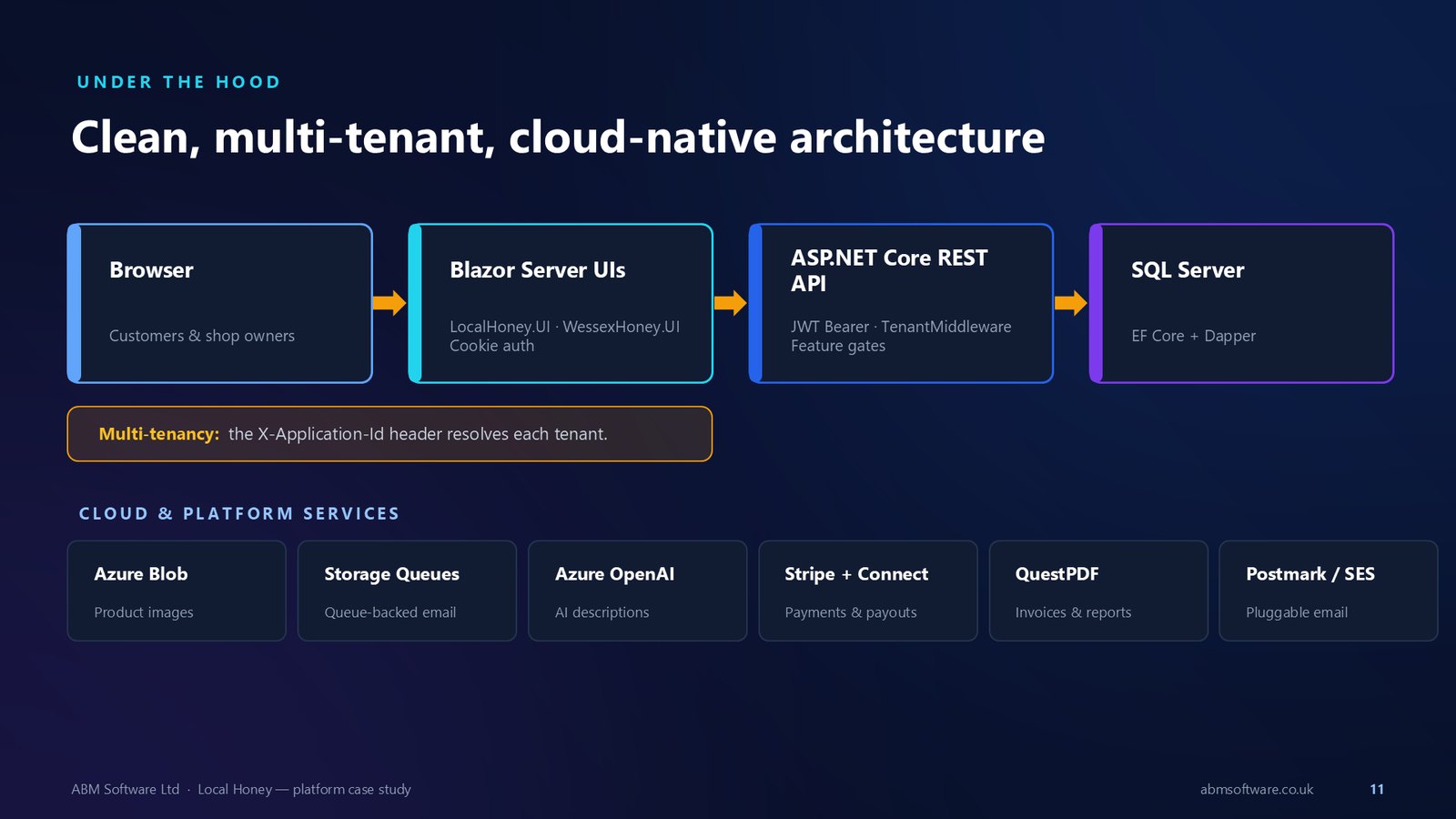 UNDER THE HOOD

Clean, multi-tenant, cloud-native architecture

Browser

Customers & shop owners

Blazor Server UIs

LocalHoney.UI · WessexHoney.UI
Cookie auth

ASP.NET Core REST API

JWT Bearer · TenantMiddleware
Feature gates

SQL Server

EF Core + Dapper

Multi-tenancy: the X-Application-Id header resolves each tenant.

CLOUD & PLATFORM SERVICES

Azure Blob

Product images

Storage Queues

Queue-backed email

Azure OpenAI

AI descriptions

Stripe + Connect

Payments & payouts

QuestPDF

Invoices & reports

Postmark / SES

Pluggable email

ABM Software Ltd · Local Honey — platform case study

abmsoftware.co.uk

11